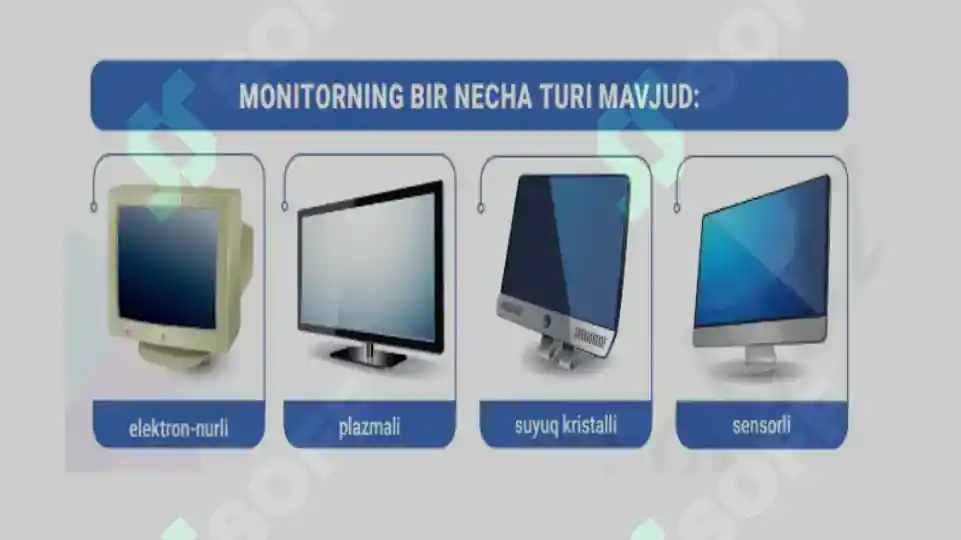 MONITORNING BIR NECHA TURI MAVJUD:

elektron-nurli

plazmali

suyuq kristalli

sensorli